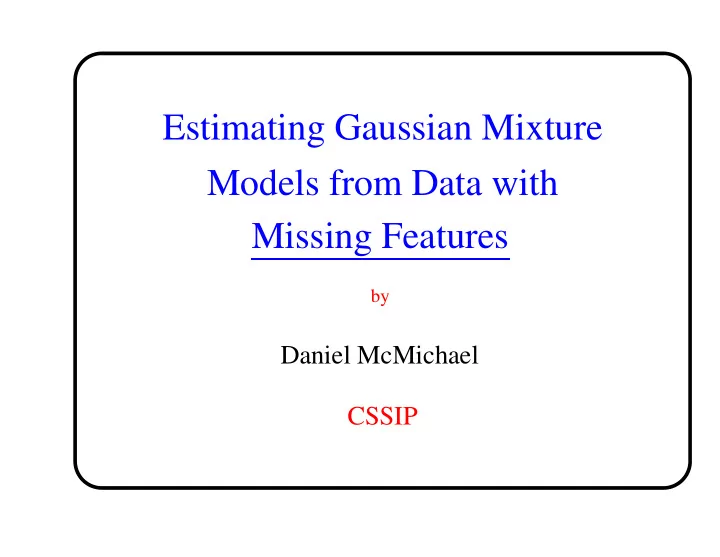 Estimating Gaussian Mixture Models from Data with Missing Features

by

Daniel McMichael

CSSIP